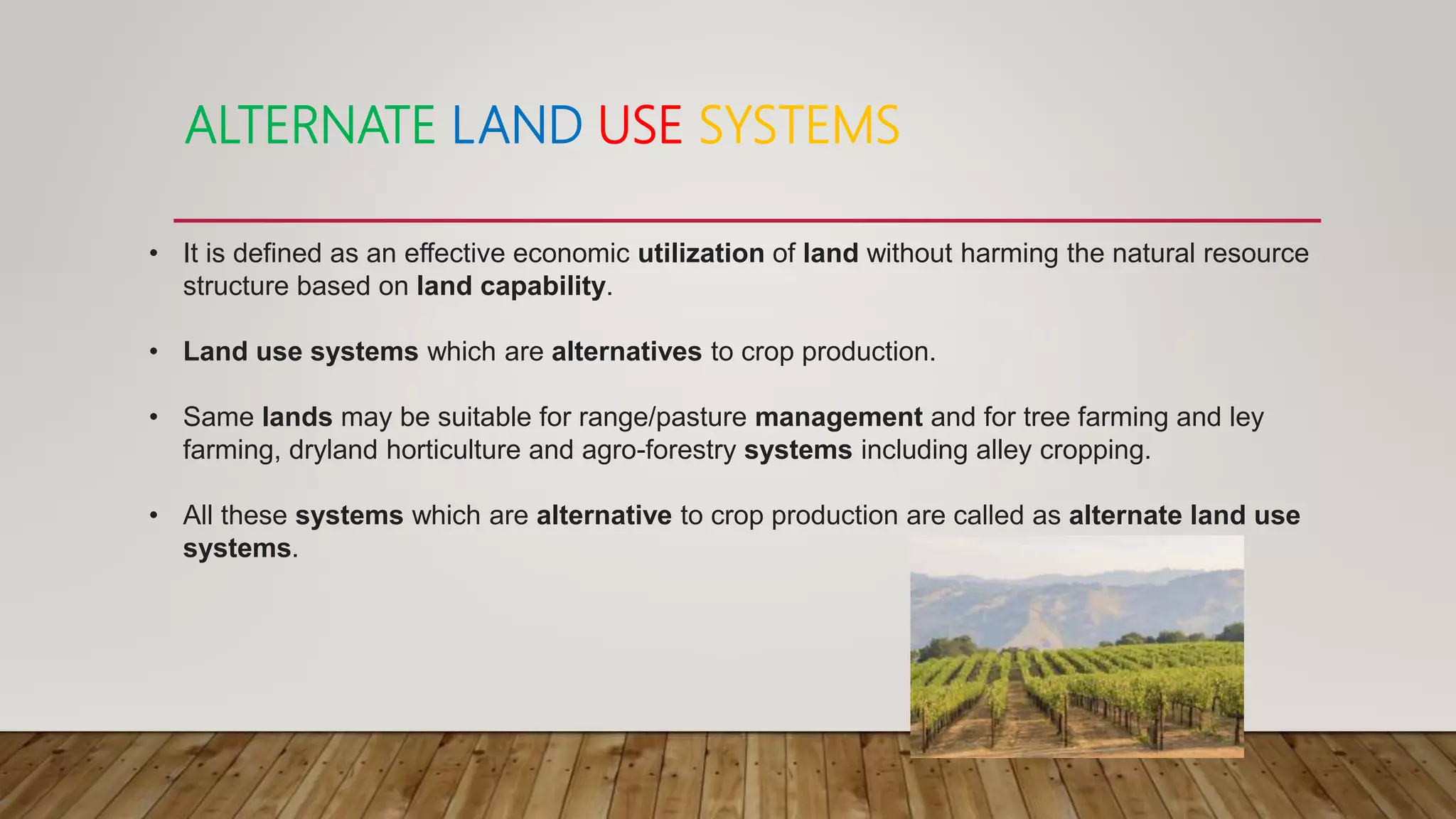 ALTERNATE LAND USE SYSTEMS

• It is defined as an effective economic utilization of land without harming the natural resource structure based on land capability.

• Land use systems which are alternatives to crop production.

• Same lands may be suitable for range/pasture management and for tree farming and ley farming, dryland horticulture and agro-forestry systems including alley cropping.

• All these systems which are alternative to crop production are called as alternate land use systems.